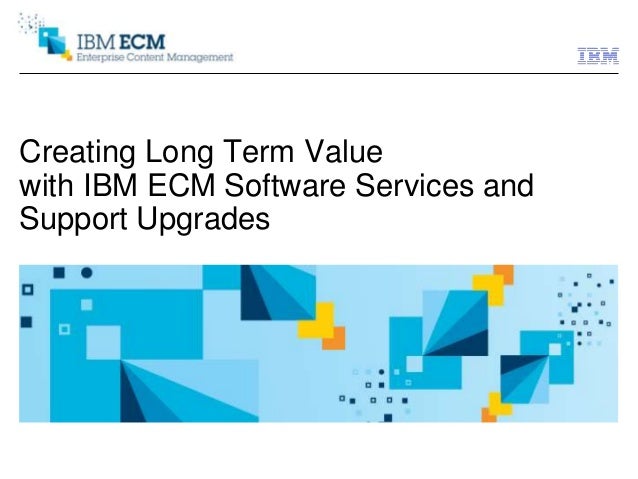 IBM ECM
Enterprise Content Management

IBM

Creating Long Term Value with IBM ECM Software Services and Support Upgrades